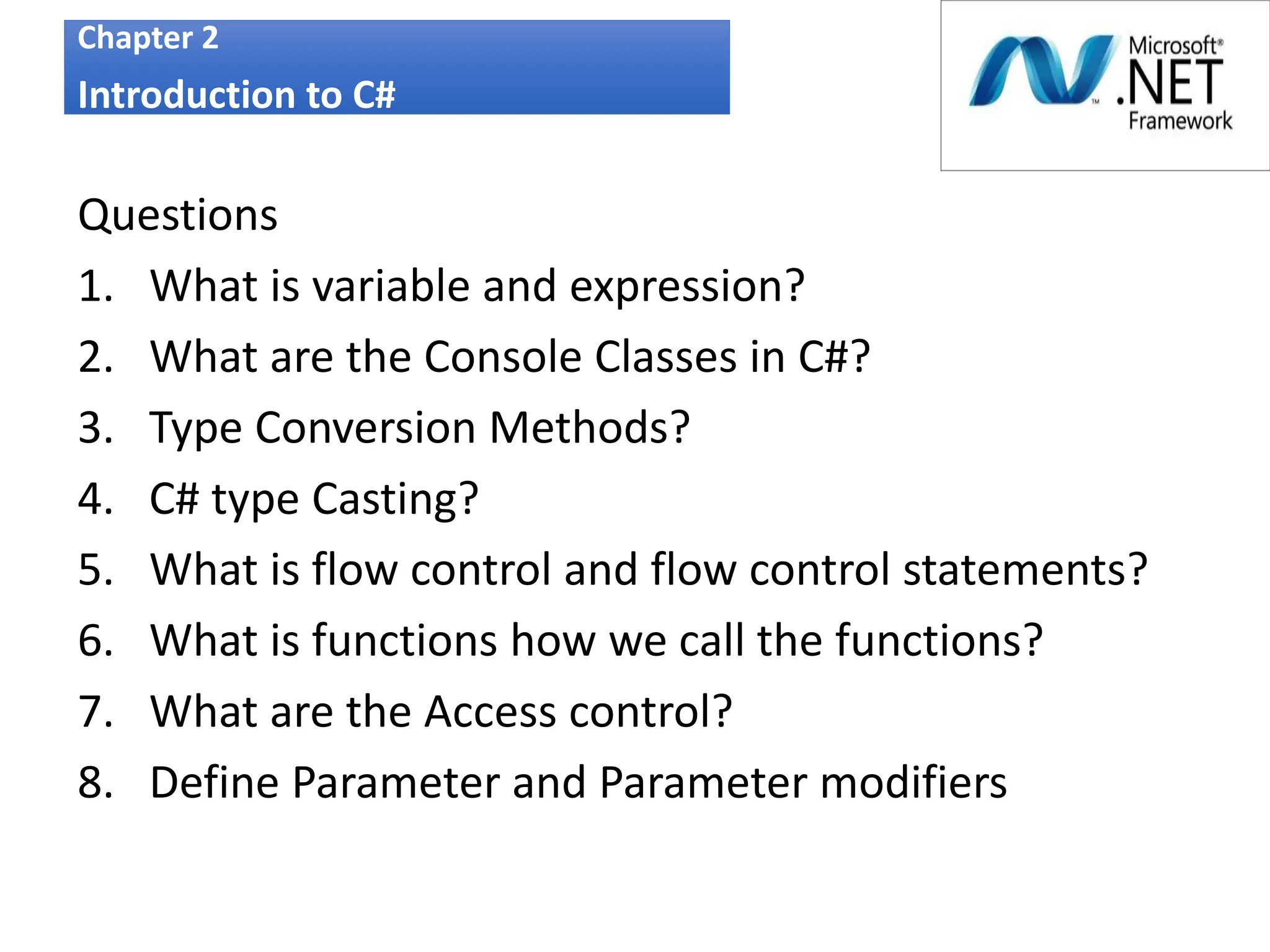 Chapter 2
Introduction to C#

Microsoft® .NET Framework

Questions
1. What is variable and expression?
2. What are the Console Classes in C#?
3. Type Conversion Methods?
4. C# type Casting?
5. What is flow control and flow control statements?
6. What is functions how we call the functions?
7. What are the Access control?
8. Define Parameter and Parameter modifiers